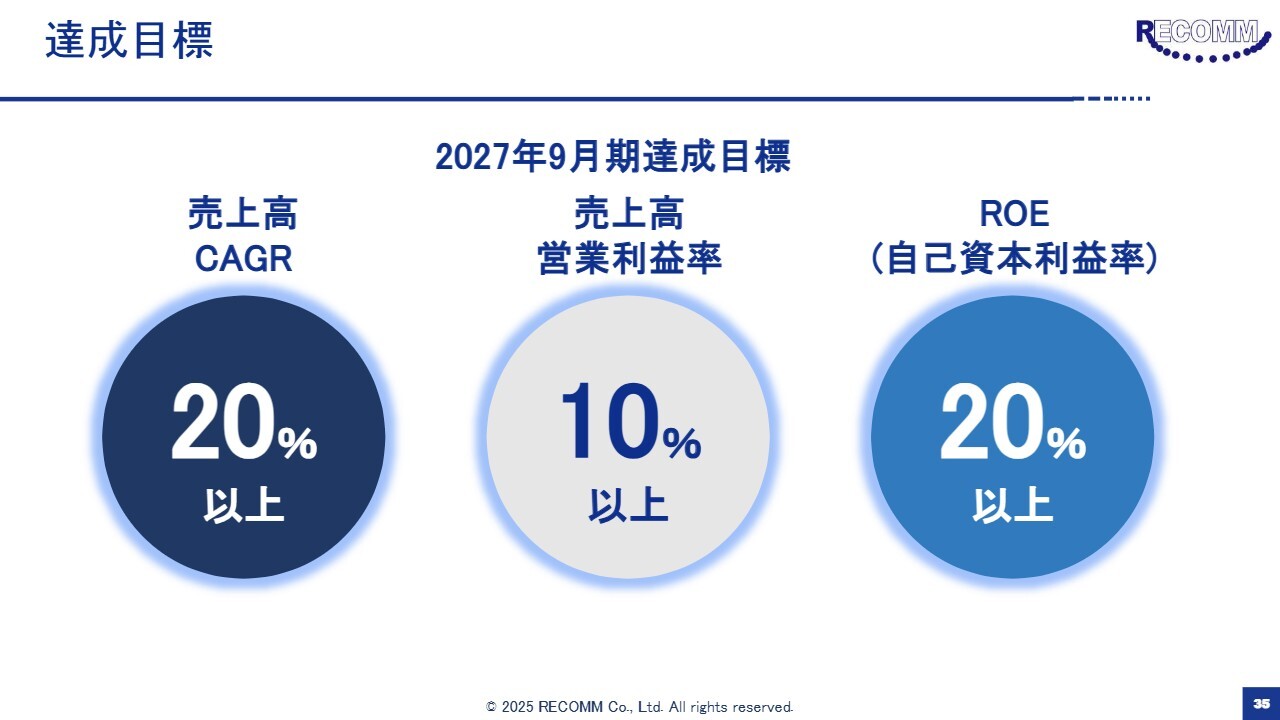 達成目標

RECOMM

2027年9月期達成目標

売上高
CAGR

20%
以上

売上高
営業利益率

10%
以上

ROE
(自己資本利益率)

20%
以上

© 2025 RECOMM Co., Ltd. All rights reserved.

35